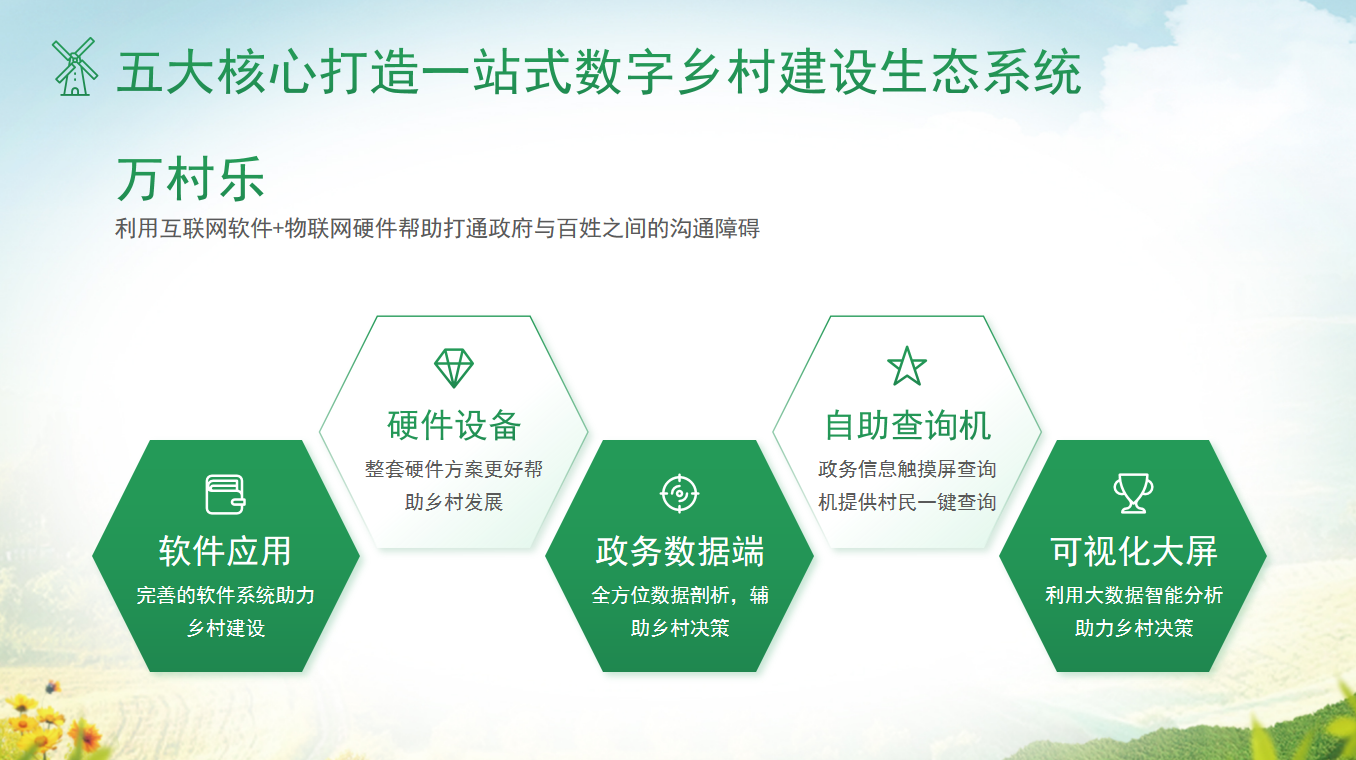 五大核心打造一站式数字乡村建设生态系统

万村乐

利用互联网软件+物联网硬件帮助打通政府与百姓之间的沟通障碍

软件应用

完善的软件系统助力乡村建设

硬件设备

整套硬件方案更好帮助乡村发展

政务数据端

全方位数据剖析，辅助乡村决策

自助查询机

政务信息触摸屏查询机提供村民一键查询

可视化大屏

利用大数据智能分析助力乡村决策